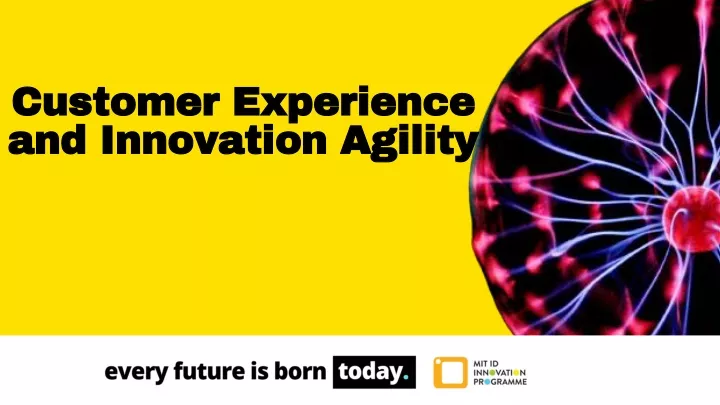 Customer Experience and Innovation Agility

every future is born today.

MIT ID INNOVATION PROGRAMME